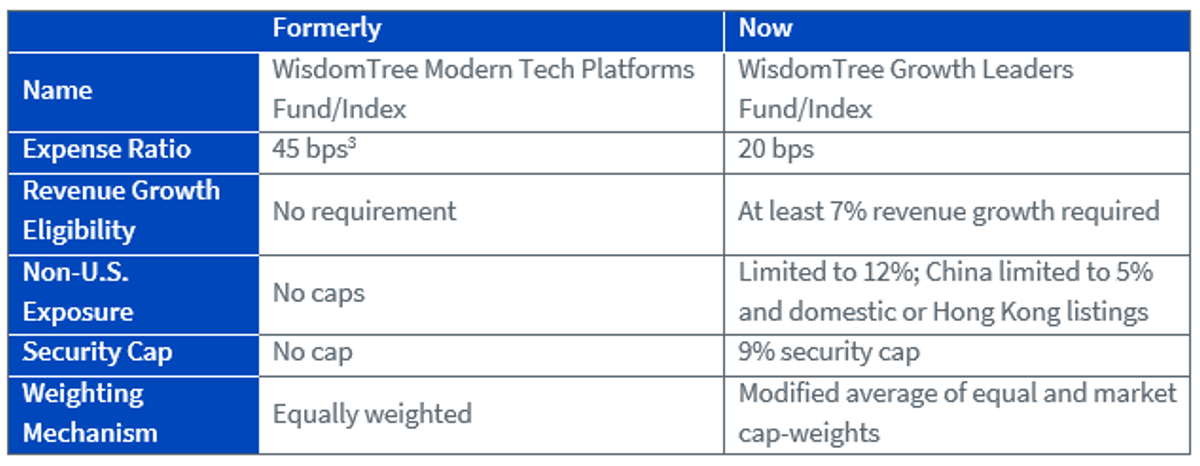 |  | Formerly | Now |
|---|---|---|
| Name | WisdomTree Modern Tech Platforms Fund/Index | WisdomTree Growth Leaders Fund/Index |
| Expense Ratio | 45 bps$^{3}$ | 20 bps |
| Revenue Growth Eligibility | No requirement | At least 7% revenue growth required |
| Non-U.S. Exposure | No caps | Limited to 12%; China limited to 5% and domestic or Hong Kong listings |
| Security Cap | No cap | 9% security cap |
| Weighting Mechanism | Equally weighted | Modified average of equal and market cap-weights |